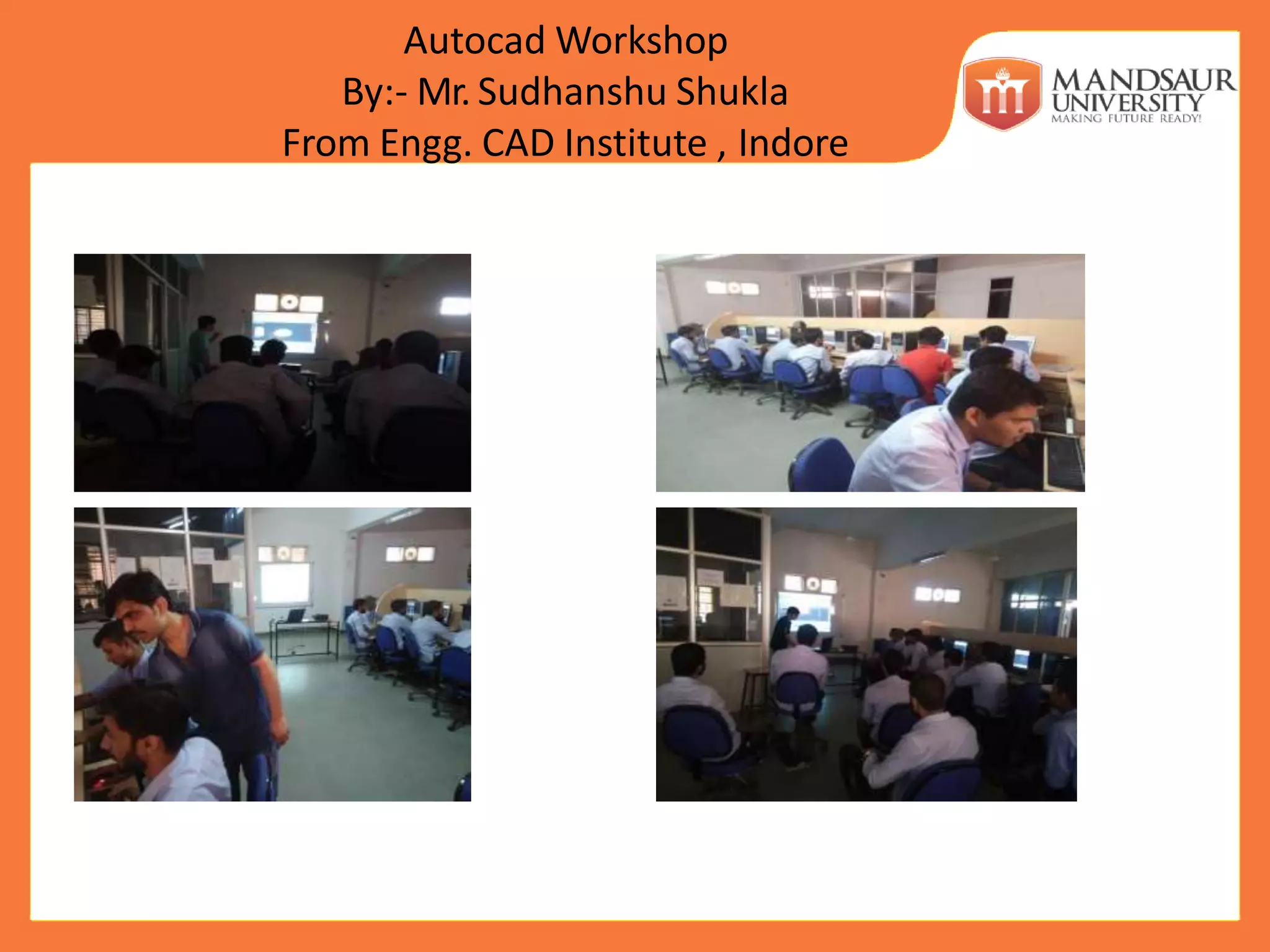 Autocad Workshop
By:- Mr. Sudhanshu Shukla
From Engg. CAD Institute , Indore

MANDSAUR UNIVERSITY
MAKING FUTURE READY!